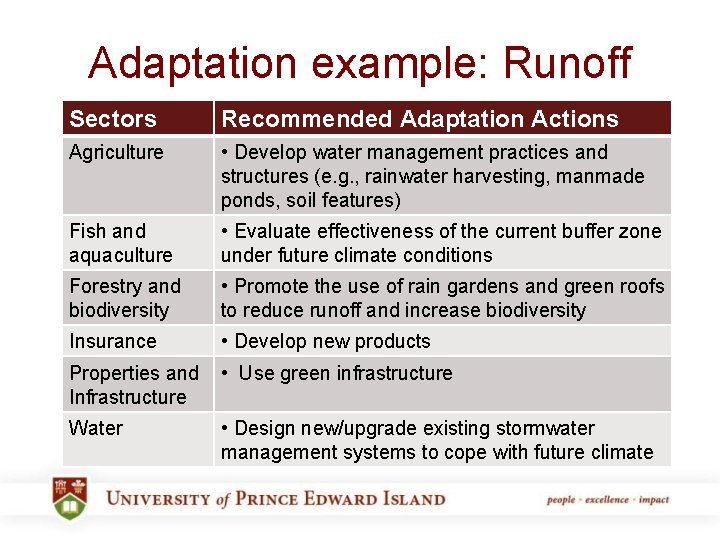 Adaptation example: Runoff

| Sectors | Recommended Adaptation Actions |
|---|---|
| Agriculture | • Develop water management practices and structures (e.g., rainwater harvesting, manmade ponds, soil features) |
| Fish and aquaculture | • Evaluate effectiveness of the current buffer zone under future climate conditions |
| Forestry and biodiversity | • Promote the use of rain gardens and green roofs to reduce runoff and increase biodiversity |
| Insurance | • Develop new products |
| Properties and Infrastructure | • Use green infrastructure |
| Water | • Design new/upgrade existing stormwater management systems to cope with future climate |

UNIVERSITY of PRINCE EDWARD ISLAND

people · excellence · impact